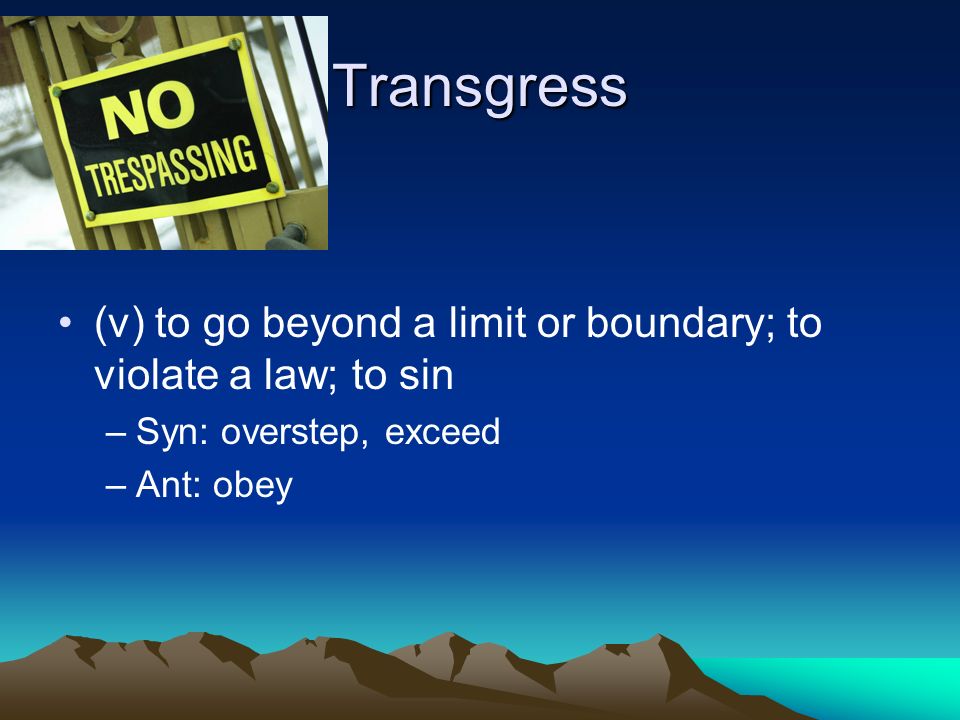 NO TRESPASSING

Transgress

• (v) to go beyond a limit or boundary; to violate a law; to sin
– Syn: overstep, exceed
– Ant: obey